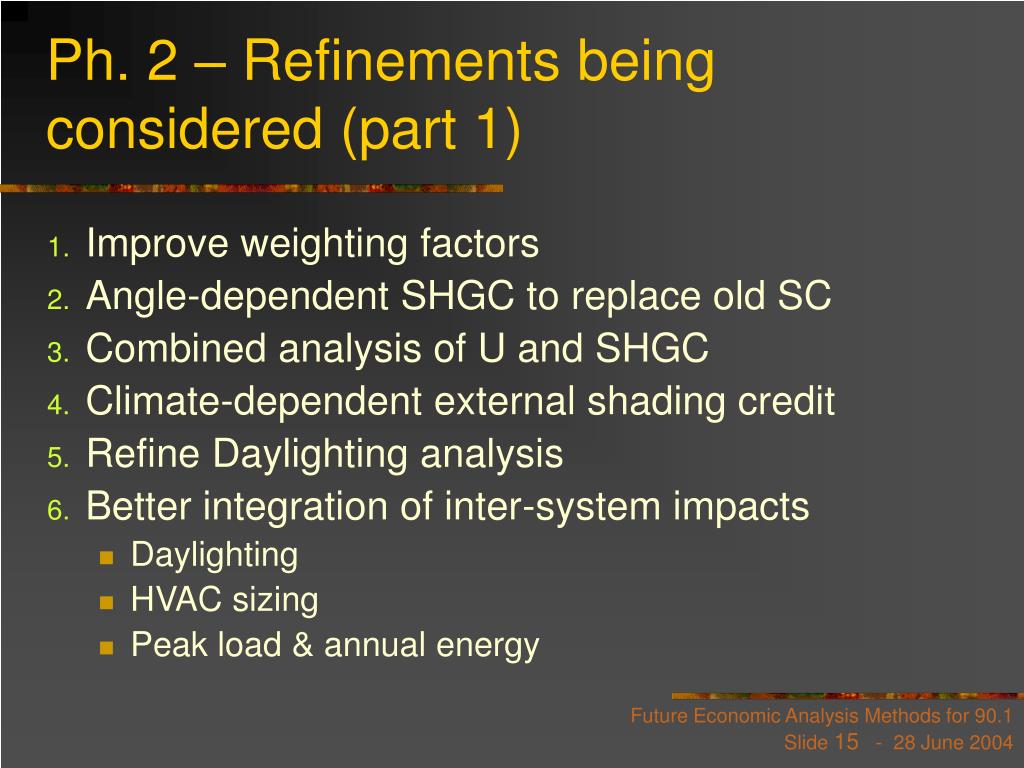 Ph. 2 – Refinements being considered (part 1)

1. Improve weighting factors
2. Angle-dependent SHGC to replace old SC
3. Combined analysis of U and SHGC
4. Climate-dependent external shading credit
5. Refine Daylighting analysis
6. Better integration of inter-system impacts
   - Daylighting
   - HVAC sizing
   - Peak load & annual energy

Future Economic Analysis Methods for 90.1
Slide 15 - 28 June 2004